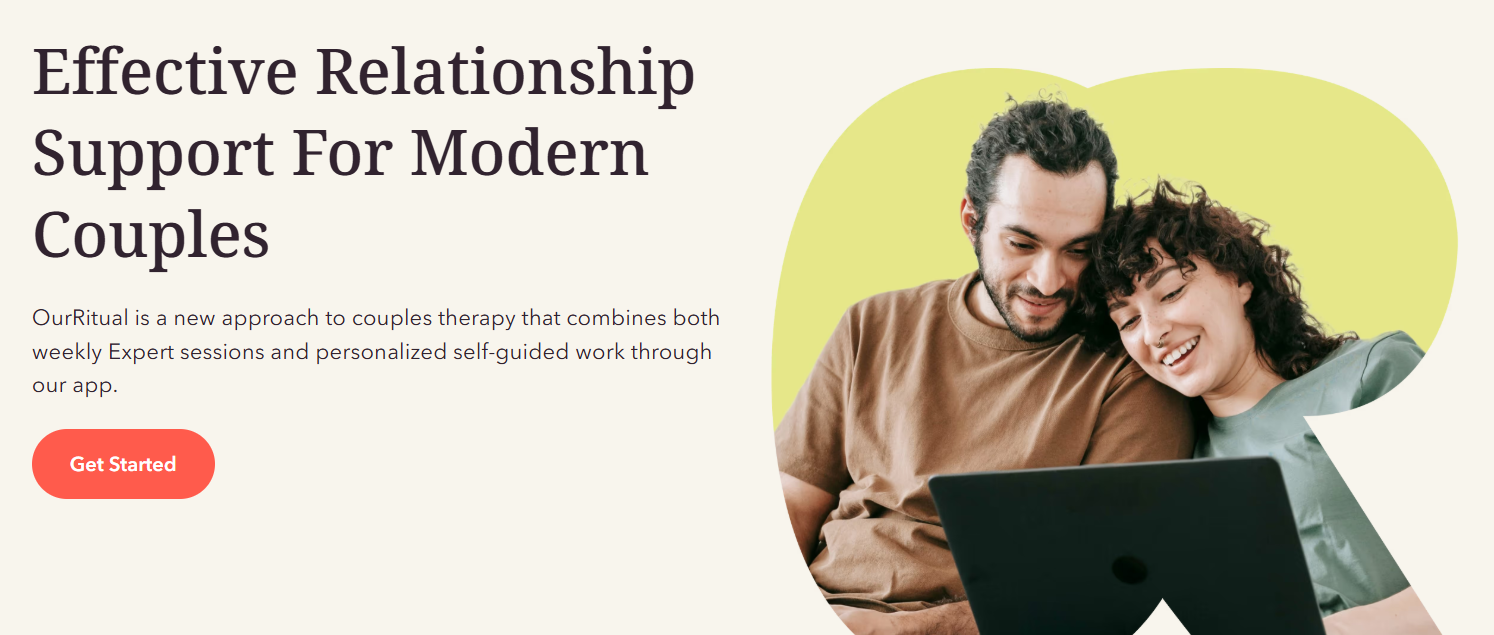 Effective Relationship Support For Modern Couples

OurRitual is a new approach to couples therapy that combines both weekly Expert sessions and personalized self-guided work through our app.

Get Started